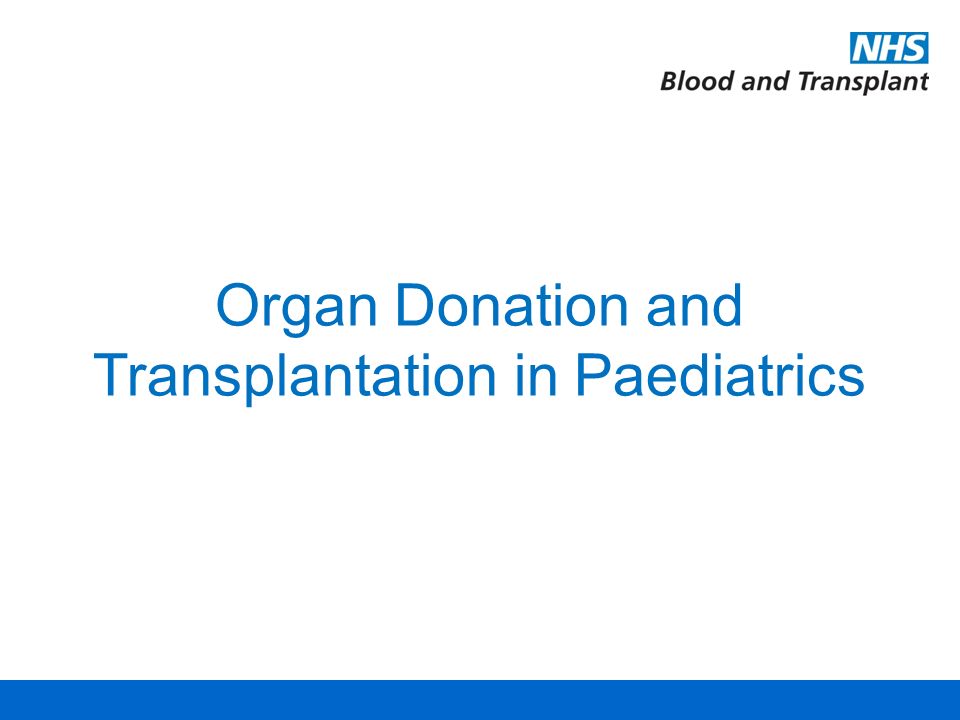 NHS
Blood and Transplant

Organ Donation and Transplantation in Paediatrics